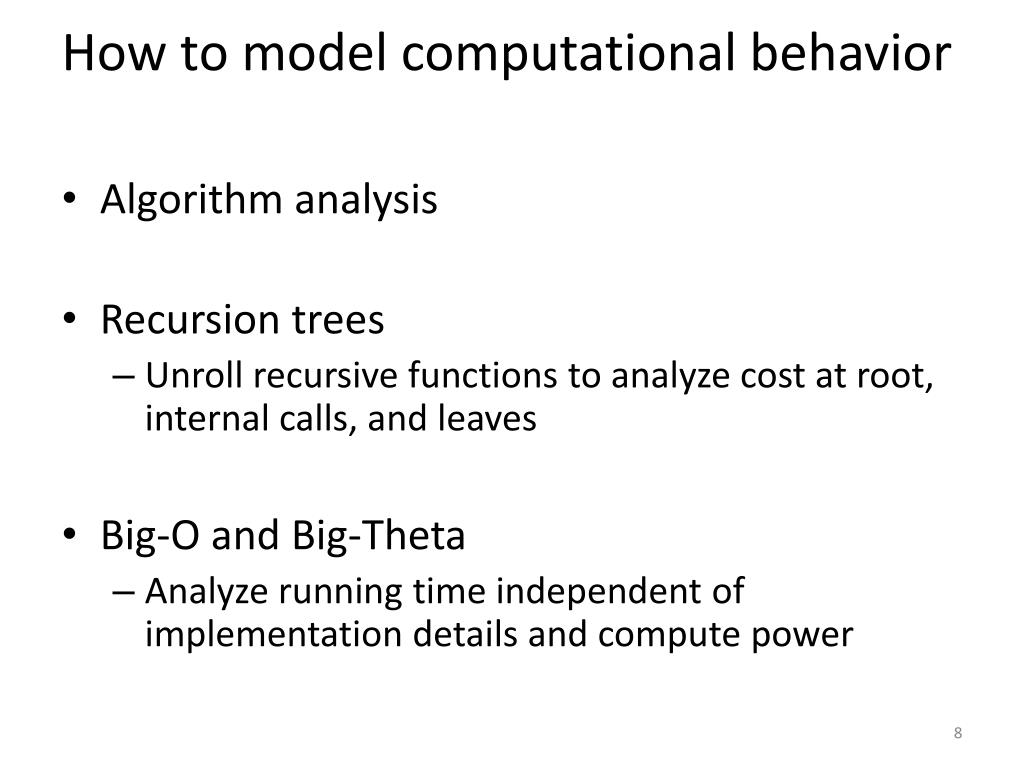 How to model computational behavior

• Algorithm analysis

• Recursion trees
– Unroll recursive functions to analyze cost at root, internal calls, and leaves

• Big-O and Big-Theta
– Analyze running time independent of implementation details and compute power

8